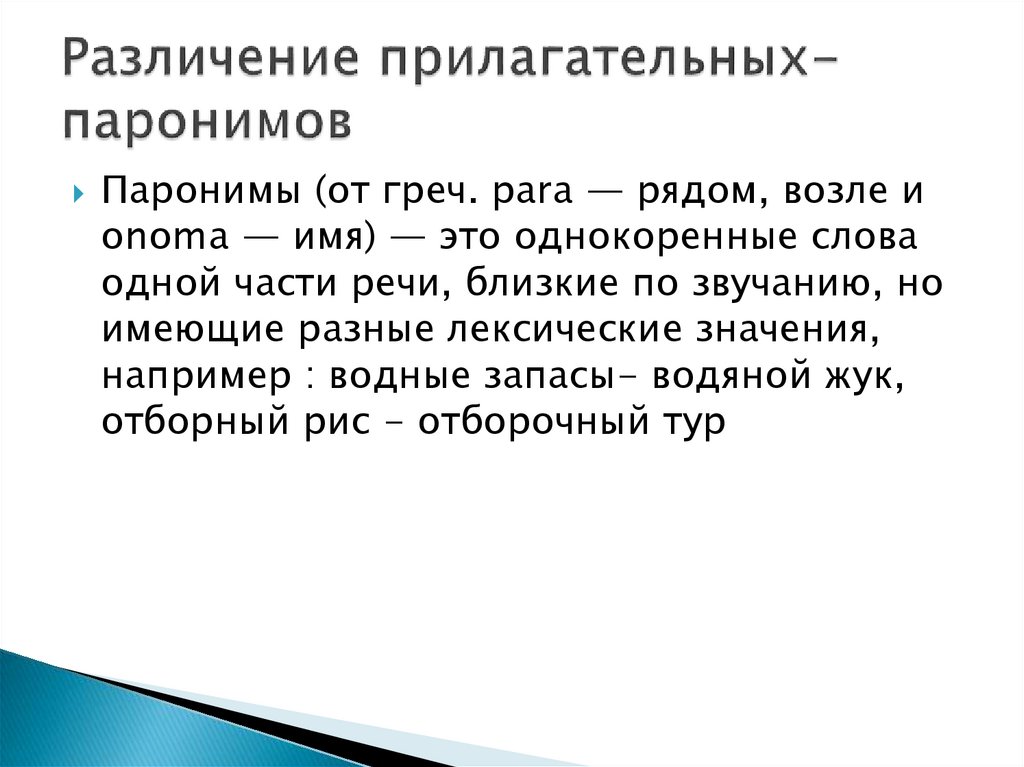 Различение прилагательных-паронимов

Паронимы (от греч. para — рядом, возле и onoma — имя) — это однокоренные слова одной части речи, близкие по звучанию, но имеющие разные лексические значения, например : водные запасы- водяной жук, отборный рис - отборочный тур